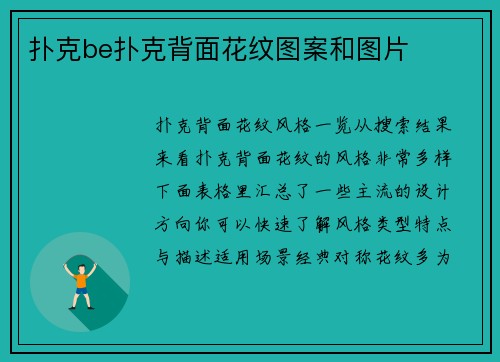 扑克be扑克背面花纹图案和图片

扑克背面花纹风格一览从搜索结果来看扑克背面花纹的风格非常多样下面表格里汇总了一些主流的设计方向你可以快速了解风格类型特点与描述适用场景经典对称花纹多为